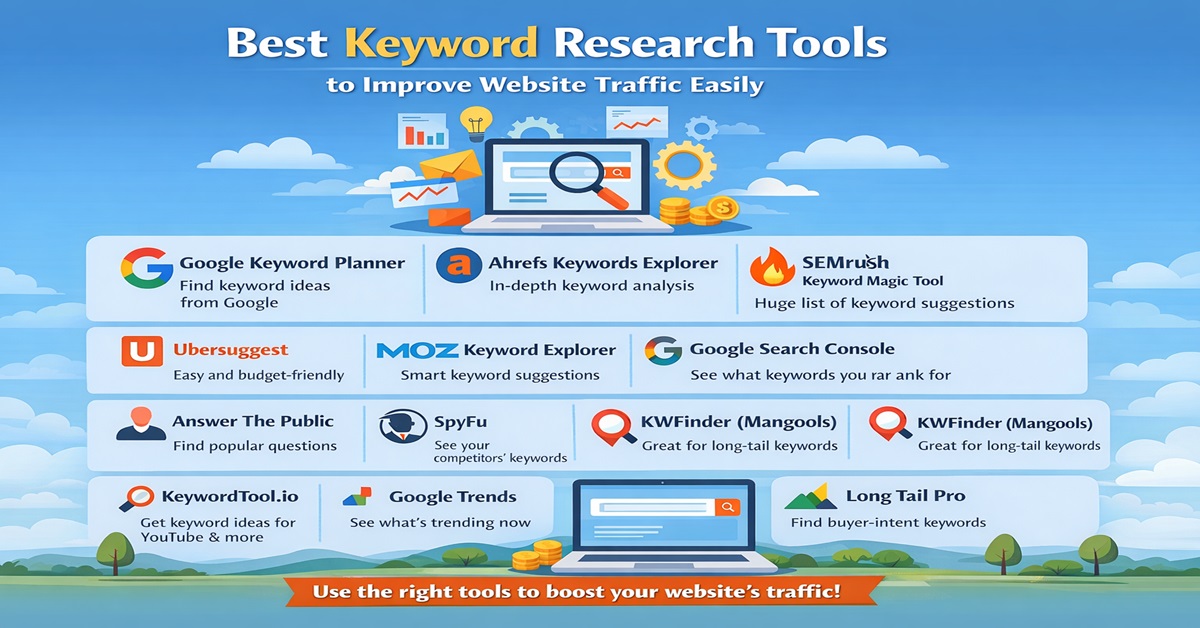 Best Keyword Research Tools
to Improve Website Traffic Easily

Google Keyword Planner
Find keyword ideas from Google

Ahrefs Keywords Explorer
In-depth keyword analysis

SEMrush
Keyword Magic Tool
Huge list of keyword suggestions

Ubersuggest
Easy and budget-friendly

MOZ Keyword Explorer
Smart keyword suggestions

Google Search Console
See what keywords you rar ank for

Answer The Public
Find popular questions

SpyFu
See your competitors' keywords

KWFinder (Mangools)
Great for long-tail keywords

KWFinder (Mangools)
Great for long-tail keywords

KeywordTool.io
Get keyword ideas for YouTube & more

Google Trends
See what's trending now

Long Tail Pro
Find buyer-intent keywords

Use the right tools to boost your website's traffic!